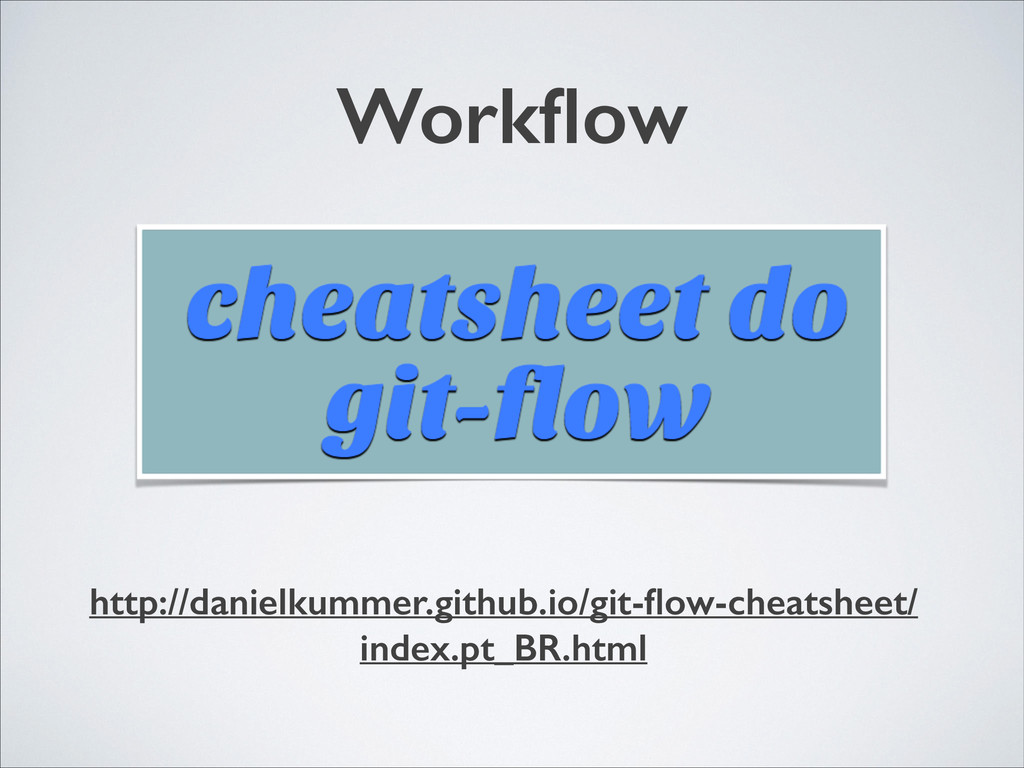 Workflow

cheatsheet do git-flow

http://danielkummer.github.io/git-flow-cheatsheet/index.pt_BR.html